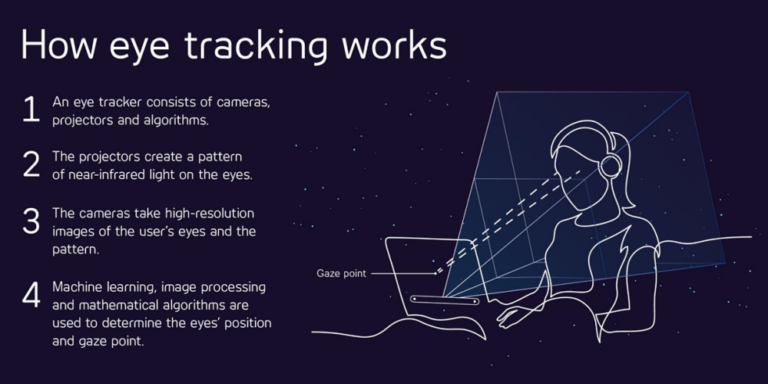 How eye tracking works

1 An eye tracker consists of cameras, projectors and algorithms.

2 The projectors create a pattern of near-infrared light on the eyes.

3 The cameras take high-resolution images of the user's eyes and the pattern.

4 Machine learning, image processing and mathematical algorithms are used to determine the eyes' position and gaze point.

Gaze point